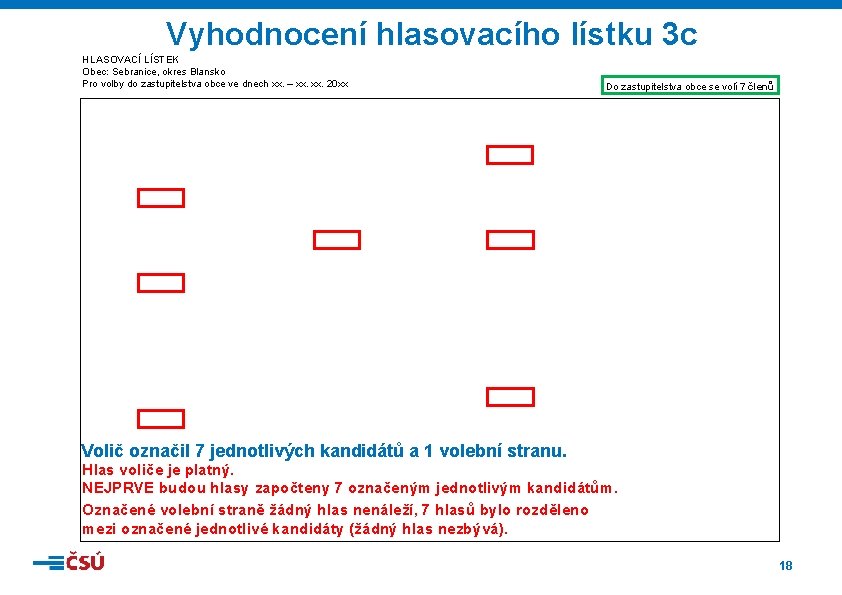 Vyhodnocení hlasovacího lístku 3c

HLASOVACÍ LÍSTEK
Obec: Sebranice, okres Blansko
Pro volby do zastupitelstva obce ve dnech xx. – xx. xx. 20xx

Do zastupitelstva obce se volí 7 členů

Volič označil 7 jednotlivých kandidátů a 1 volební stranu.
Hlas voliče je platný.
NEJPRVE budou hlasy započteny 7 označeným jednotlivým kandidátům.
Označené volební straně žádný hlas nenáleží, 7 hlasů bylo rozděleno mezi označené jednotlivé kandidáty (žádný hlas nezbývá).

ČSÚ

18